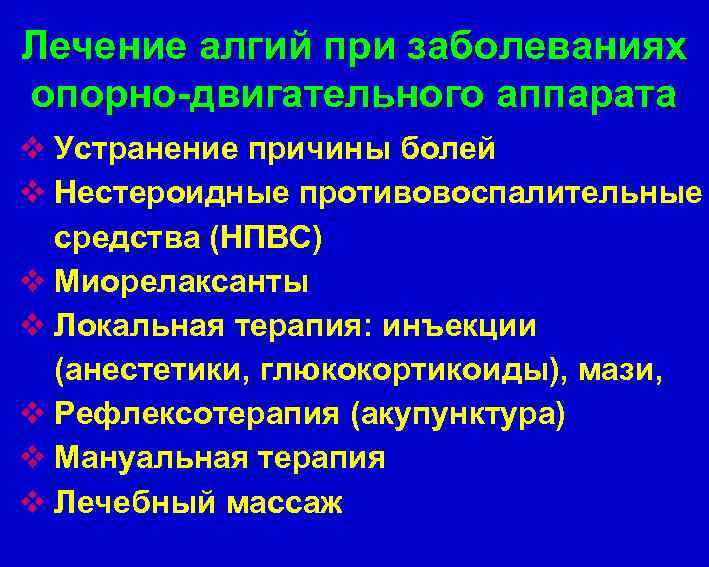 Лечение алгий при заболеваниях опорно-двигательного аппарата

❖ Устранение причины болей
❖ Нестероидные противовоспалительные средства (НПВС)
❖ Миорелаксанты
❖ Локальная терапия: инъекции (анестетики, глюкокортикоиды), мази,
❖ Рефлексотерапия (акупунктура)
❖ Мануальная терапия
❖ Лечебный массаж